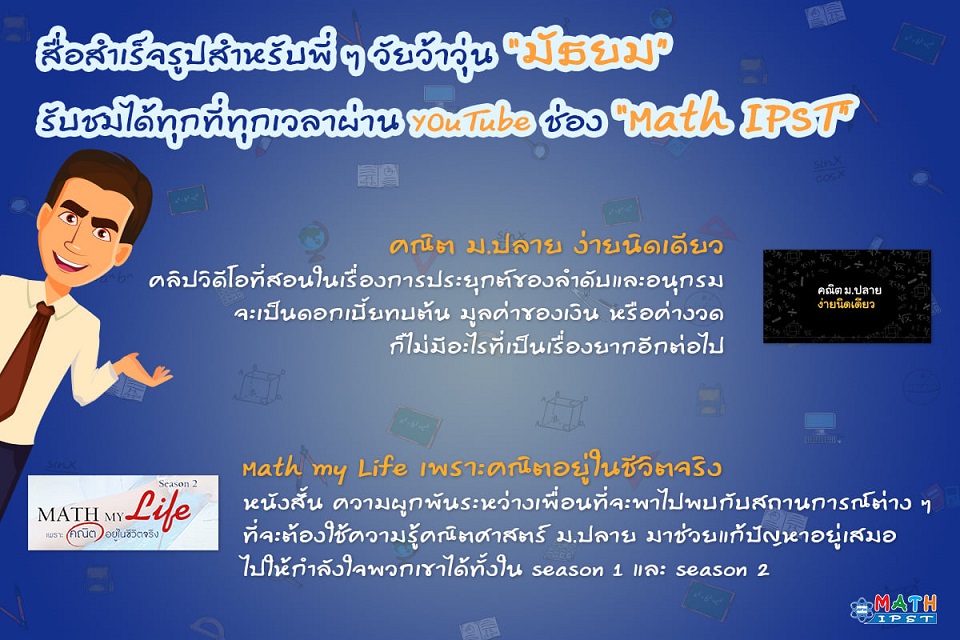 สื่อสำเร็จรูปสำหรับพี่ ๆ วัยว้าวุ่น "มัธยม"
รับชมได้ทุกที่ทุกเวลาผ่าน YouTube ช่อง "Math IPST"

คณิต ม.ปลาย ง่ายนิดเดียว
คลิปวิดีโอที่สอนในเรื่องการประยุกต์ของลำดับและอนุกรม จะเป็นดอกเบี้ยทบต้น มูลค่าของเงิน หรือค่างวด ก็ไม่มีอะไรที่เป็นเรื่องยากอีกต่อไป

คณิต ม.ปลาย
ง่ายนิดเดียว

Math my Life เพราะคณิตอยู่ในชีวิตจริง
หนังสั้น ความผูกพันระหว่างเพื่อนที่จะพาไปพบกับสถานการณ์ต่าง ๆ ที่จะต้องใช้ความรู้คณิตศาสตร์ ม.ปลาย มาช่วยแก้ปัญหาอยู่เสมอ ไปให้กำลังใจพวกเขาได้ทั้งใน season 1 และ season 2

Season 2
MATH MY Life
เพราะ คณิต อยู่ในชีวิตจริง

MATH IPST